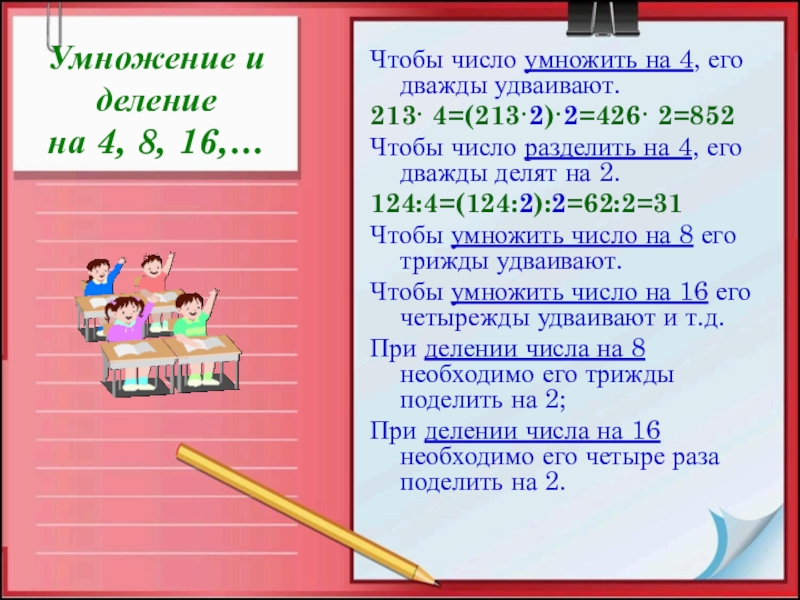 Умножение и деление на 4, 8, 16,…

Чтобы число умножить на 4, его дважды удваивают.

$213 \cdot 4=(213 \cdot 2) \cdot 2=426 \cdot 2=852$

Чтобы число разделить на 4, его дважды делят на 2.

$124:4=(124:2):2=62:2=31$

Чтобы умножить число на 8 его трижды удваивают.

Чтобы умножить число на 16 его четырежды удваивают и т.д.

При делении числа на 8 необходимо его трижды поделить на 2;

При делении числа на 16 необходимо его четыре раза поделить на 2.